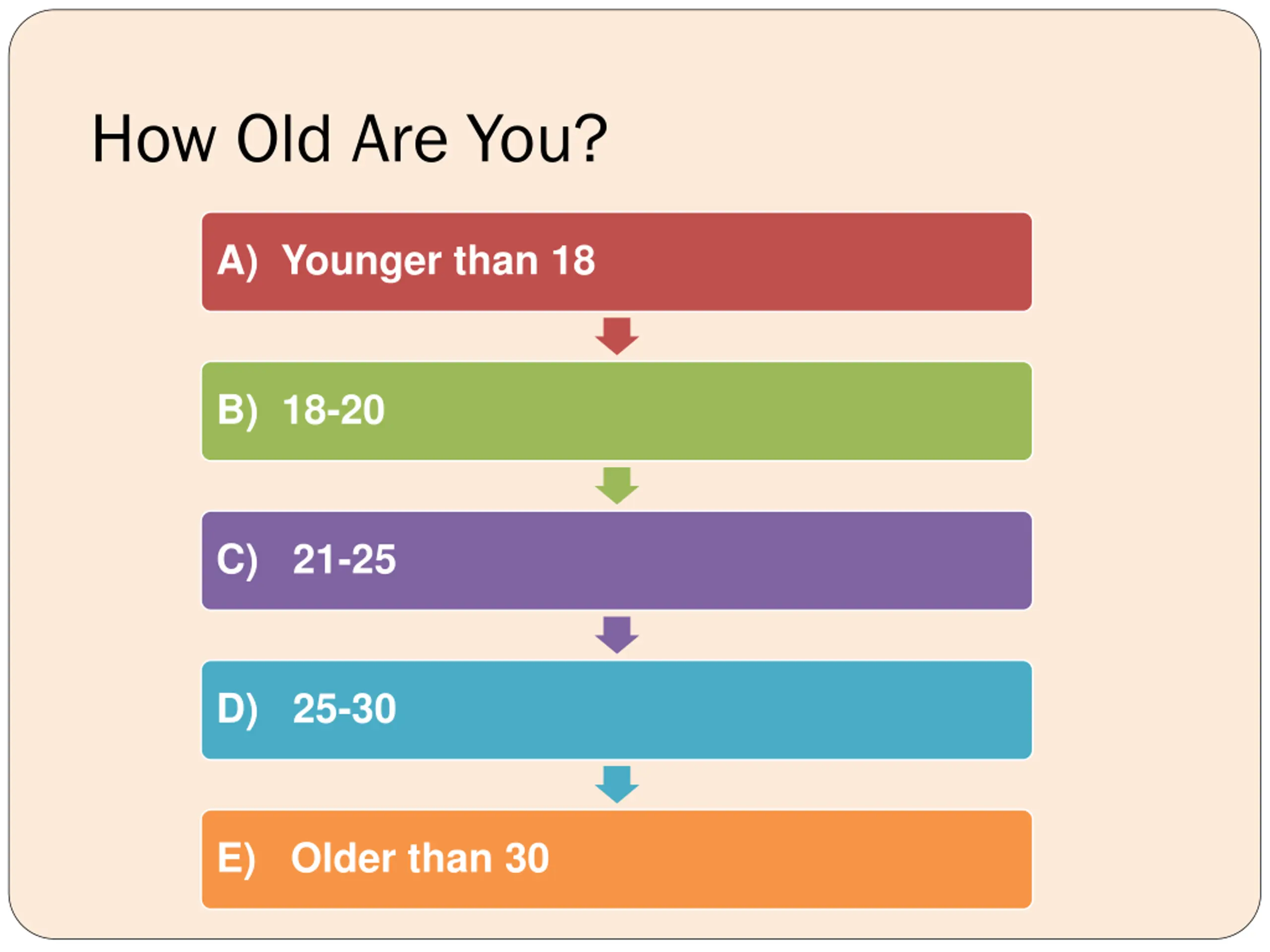 How Old Are You?

A) Younger than 18

B) 18-20

C) 21-25

D) 25-30

E) Older than 30